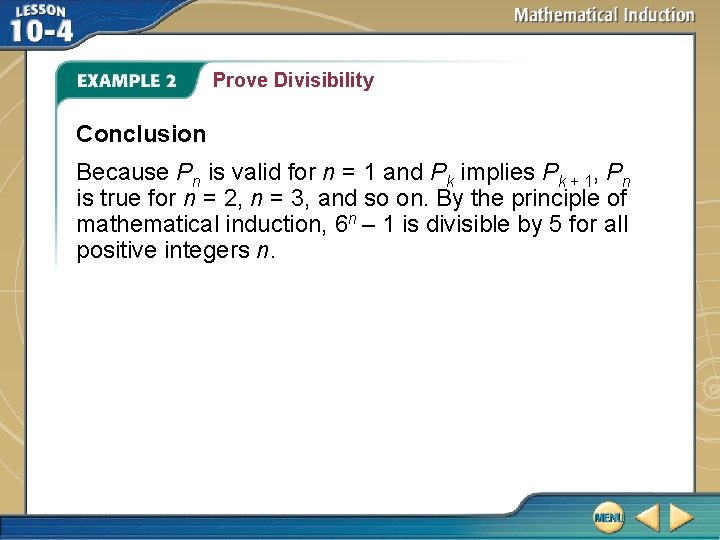 LESSON 10-4

Mathematical Induction

EXAMPLE 2 Prove Divisibility

Conclusion

Because $P_n$ is valid for $n = 1$ and $P_k$ implies $P_{k+1}$, $P_n$ is true for $n = 2$, $n = 3$, and so on. By the principle of mathematical induction, $6^n - 1$ is divisible by 5 for all positive integers $n$.

MENU